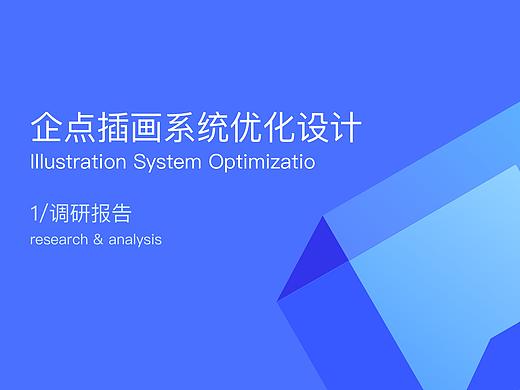 企点插画系统优化设计
Illustration System Optimizatio

1/调研报告
research & analysis